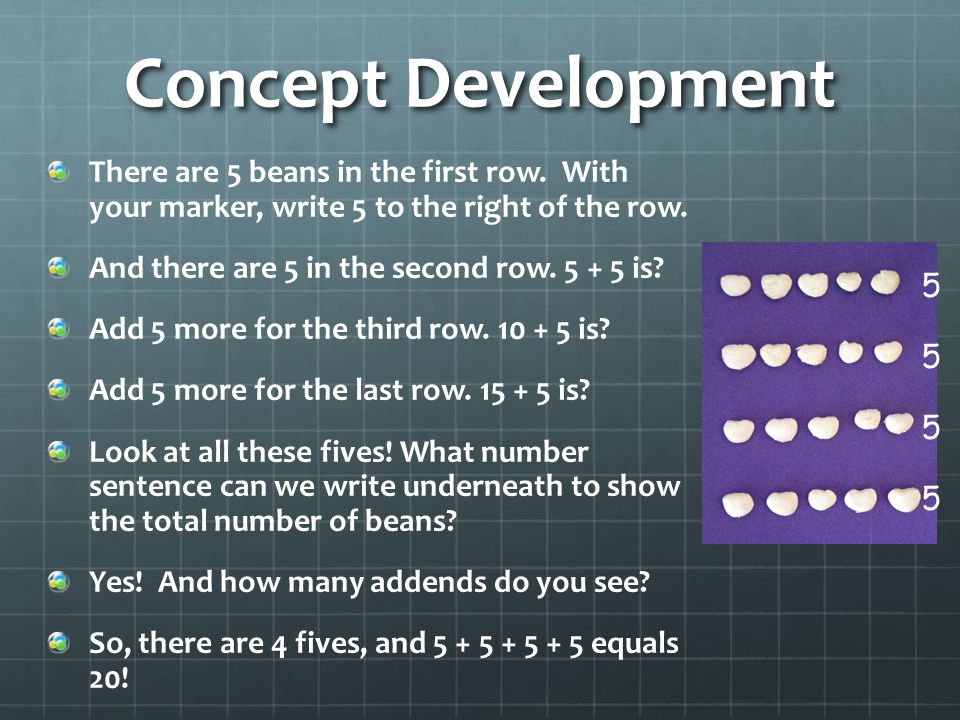 Concept Development

There are 5 beans in the first row. With your marker, write 5 to the right of the row.

And there are 5 in the second row. 5 + 5 is?

Add 5 more for the third row. 10 + 5 is?

Add 5 more for the last row. 15 + 5 is?

Look at all these fives! What number sentence can we write underneath to show the total number of beans?

Yes! And how many addends do you see?

So, there are 4 fives, and 5 + 5 + 5 + 5 equals 20!

5
5
5
5